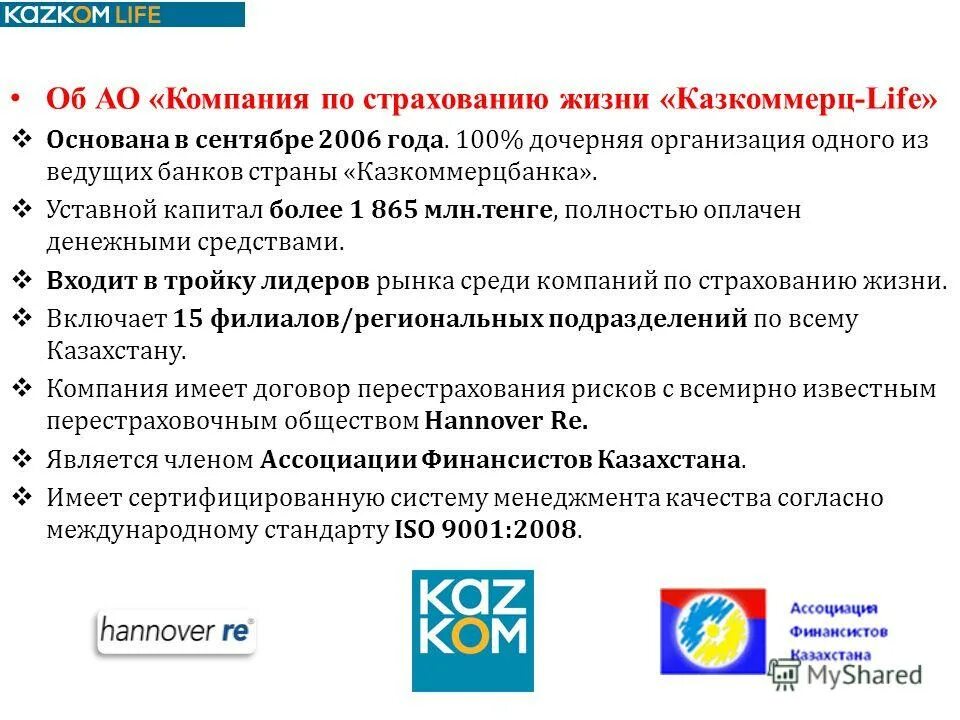 KAZKOM LIFE

• Об АО «Компания по страхованию жизни «Казкоммерц-Life»

❖ Основана в сентябре 2006 года. 100% дочерняя организация одного из ведущих банков страны «Казкоммерцбанка».

❖ Уставной капитал более 1 865 млн.тенге, полностью оплачен денежными средствами.

❖ Входит в тройку лидеров рынка среди компаний по страхованию жизни.

❖ Включает 15 филиалов/региональных подразделений по всему Казахстану.

❖ Компания имеет договор перестрахования рисков с всемирно известным перестраховочным обществом Hannover Re.

❖ Является членом Ассоциации Финансистов Казахстана.

❖ Имеет сертифицированную систему менеджмента качества согласно международному стандарту ISO 9001:2008.

hannover re

KAZ KOM

Ассоциация Финансистов Казахстана

MyShared